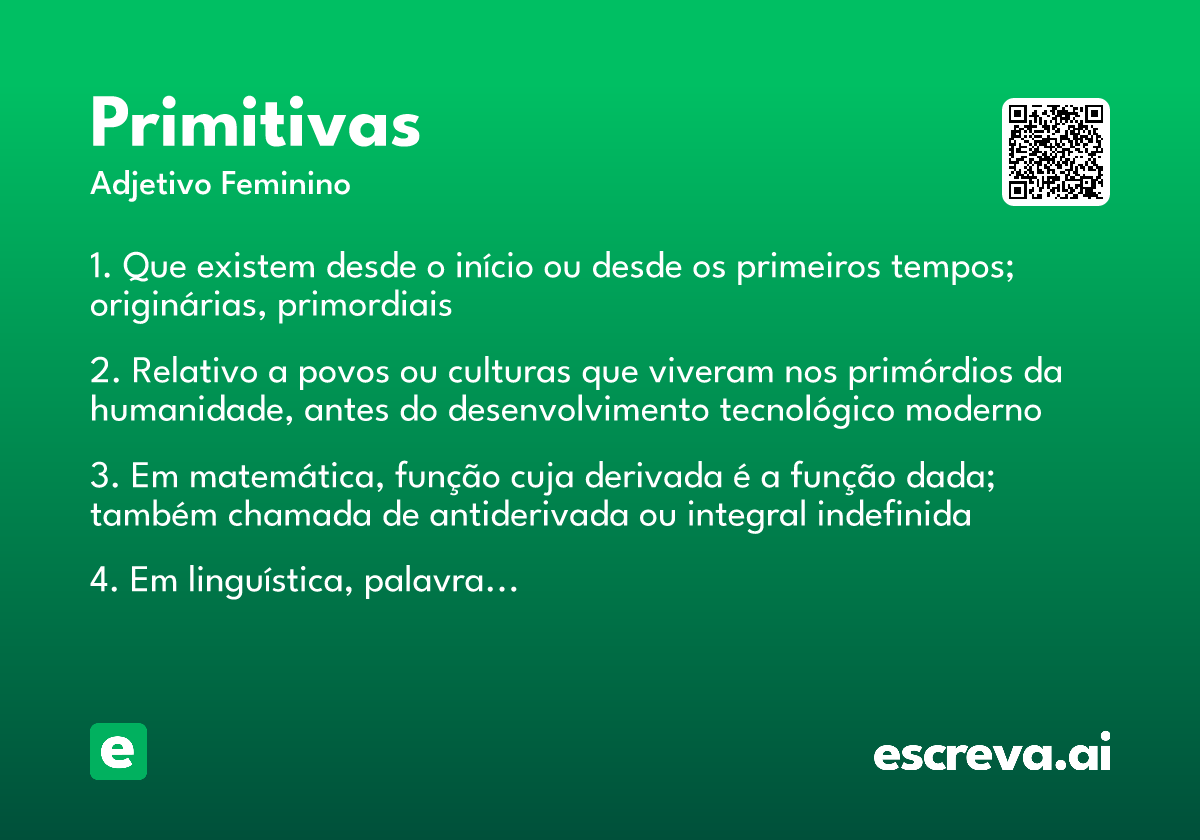 Primitivas
Adjetivo Feminino

1. Que existem desde o início ou desde os primeiros tempos; originárias, primordiais

2. Relativo a povos ou culturas que viveram nos primórdios da humanidade, antes do desenvolvimento tecnológico moderno

3. Em matemática, função cuja derivada é a função dada; também chamada de antiderivada ou integral indefinida

4. Em linguística, palavra...

e

escreva.ai